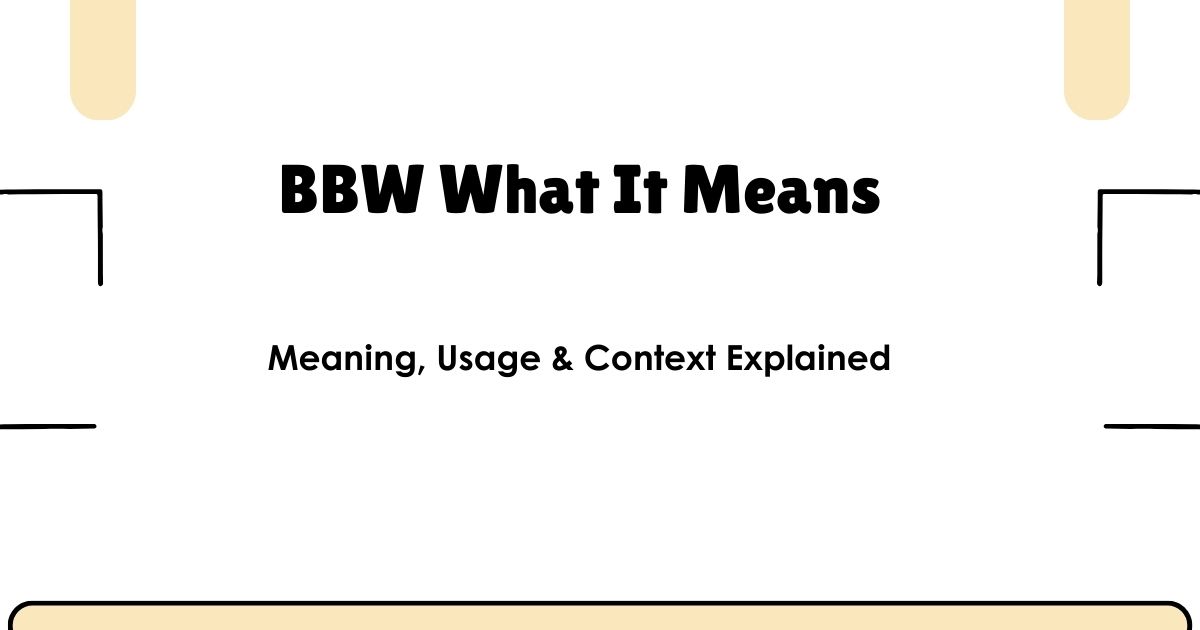 BBW What It Means

Meaning, Usage & Context Explained